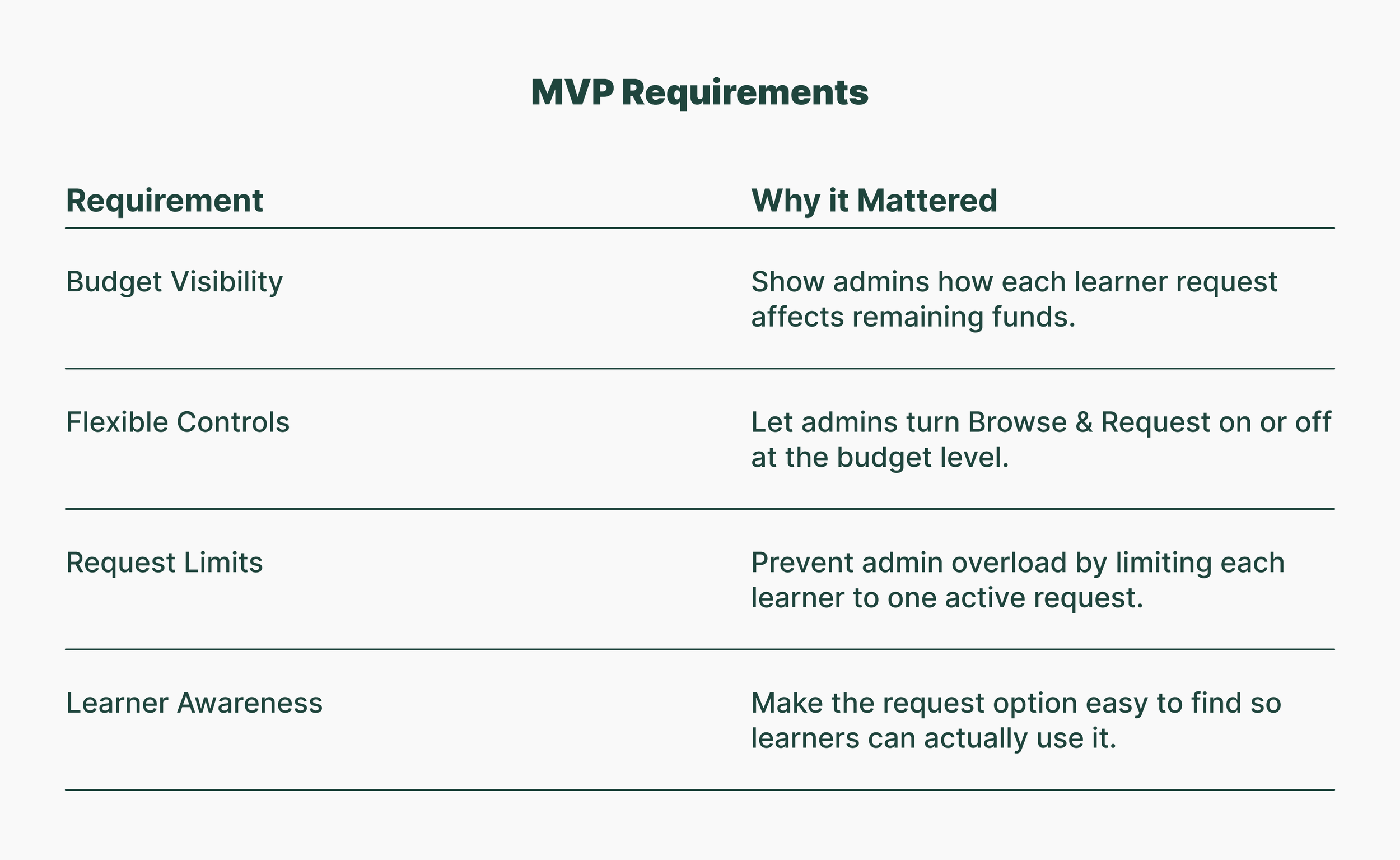 MVP Requirements

| Requirement | Why it Mattered |
|---|---|
| Budget Visibility | Show admins how each learner request affects remaining funds. |
| Flexible Controls | Let admins turn Browse & Request on or off at the budget level. |
| Request Limits | Prevent admin overload by limiting each learner to one active request. |
| Learner Awareness | Make the request option easy to find so learners can actually use it. |